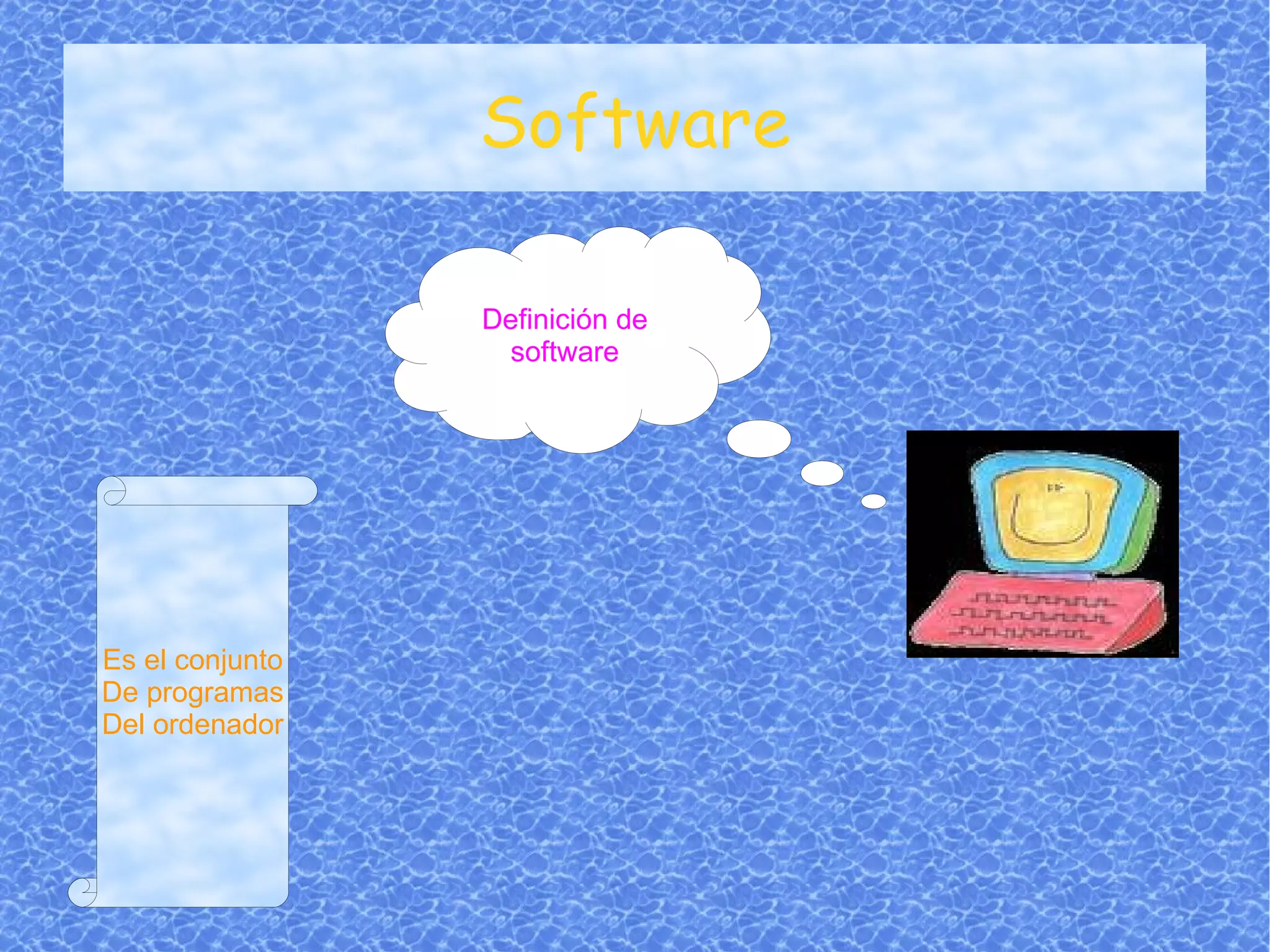 Software

Definición de software

Es el conjunto
De programas
Del ordenador